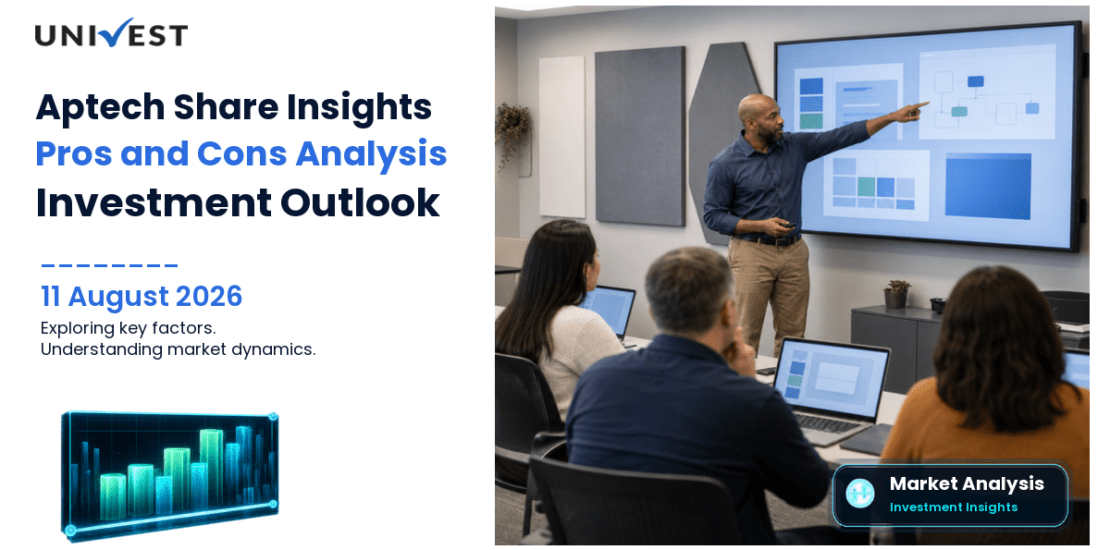 UNIVEST

Aptech Share Insights
Pros and Cons Analysis
Investment Outlook

11 August 2026
Exploring key factors.
Understanding market dynamics.

Market Analysis
Investment Insights